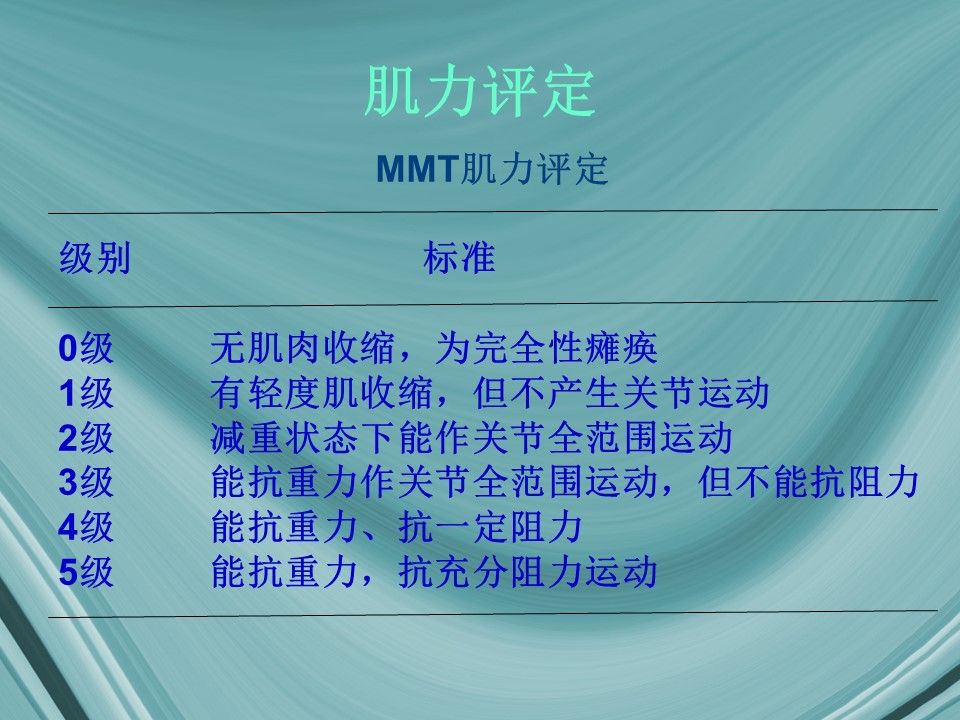 肌力评定

MMT肌力评定

| 级别 | 标准 |
|---|---|
| 0级 | 无肌肉收缩，为完全性瘫痪 |
| 1级 | 有轻度肌收缩，但不产生关节运动 |
| 2级 | 减重状态下能作关节全范围运动 |
| 3级 | 能抗重力作关节全范围运动，但不能抗阻力 |
| 4级 | 能抗重力、抗一定阻力 |
| 5级 | 能抗重力，抗充分阻力运动 |